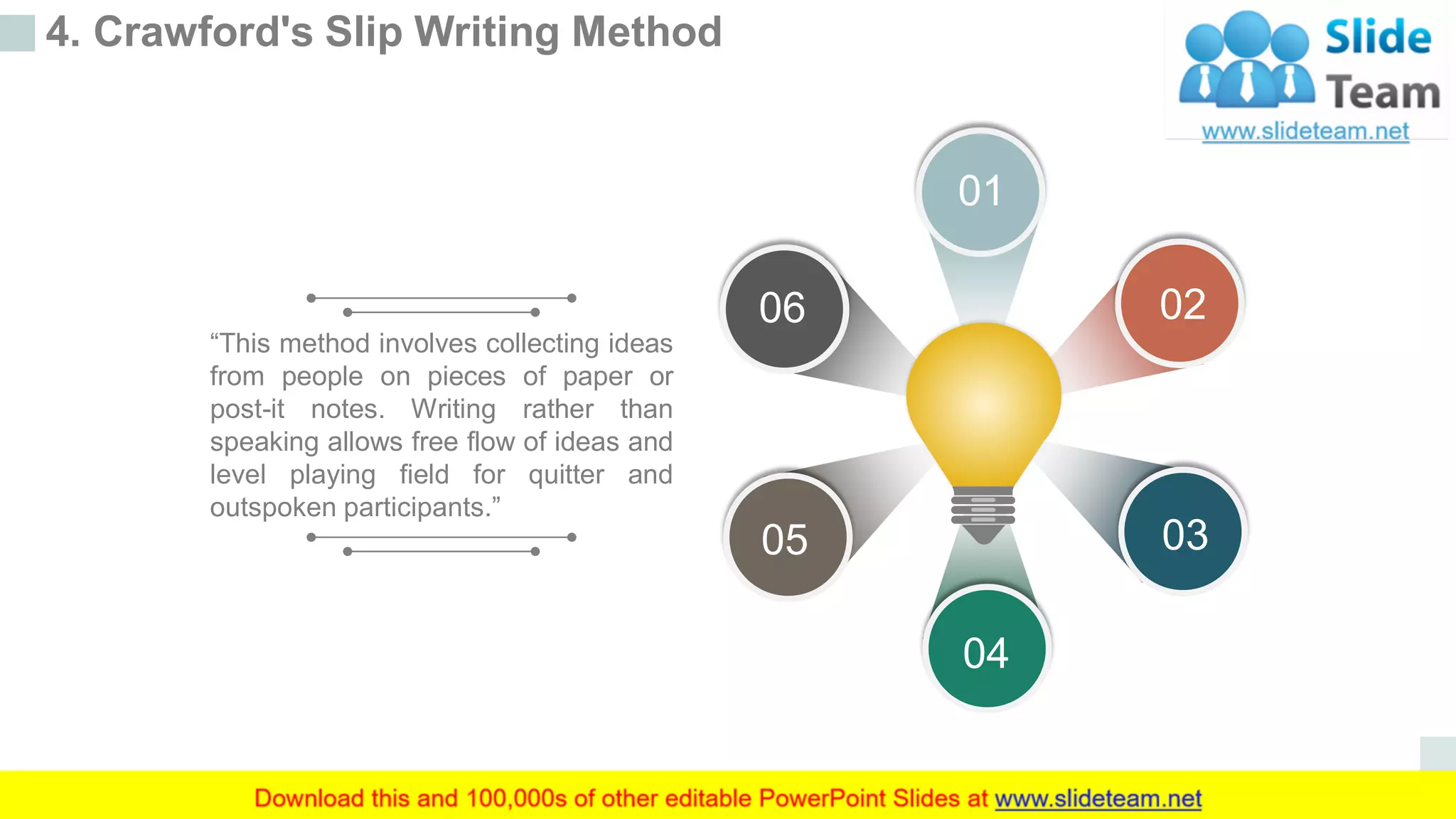 4. Crawford's Slip Writing Method

Slide Team
www.slideteam.net

“This method involves collecting ideas from people on pieces of paper or post-it notes. Writing rather than speaking allows free flow of ideas and level playing field for quitter and outspoken participants.”

01

02

03

04

05

06

Download this and 100,000s of other editable PowerPoint Slides at www.slideteam.net